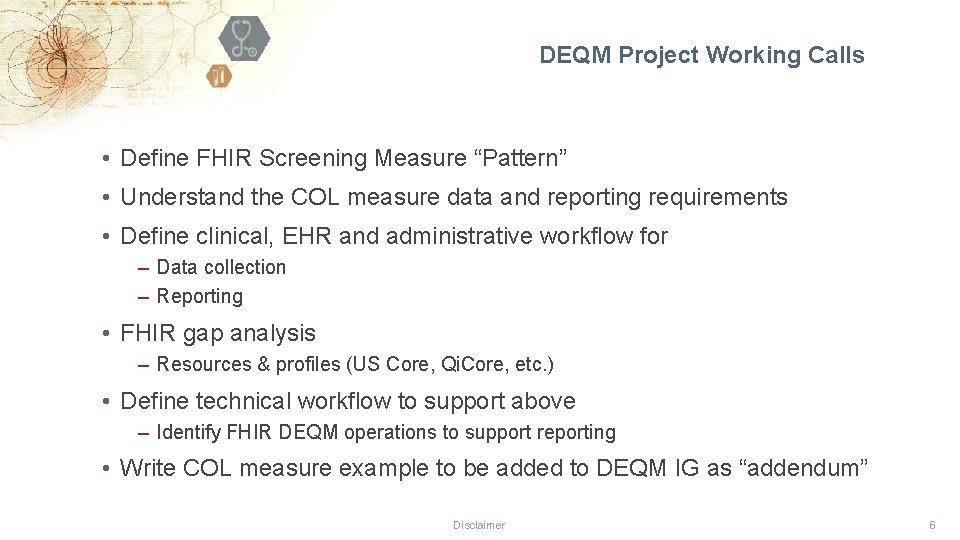 DEQM Project Working Calls

• Define FHIR Screening Measure “Pattern”

• Understand the COL measure data and reporting requirements

• Define clinical, EHR and administrative workflow for

– Data collection

– Reporting

• FHIR gap analysis

– Resources & profiles (US Core, QiCore, etc.)

• Define technical workflow to support above

– Identify FHIR DEQM operations to support reporting

• Write COL measure example to be added to DEQM IG as “addendum”

Disclaimer

6